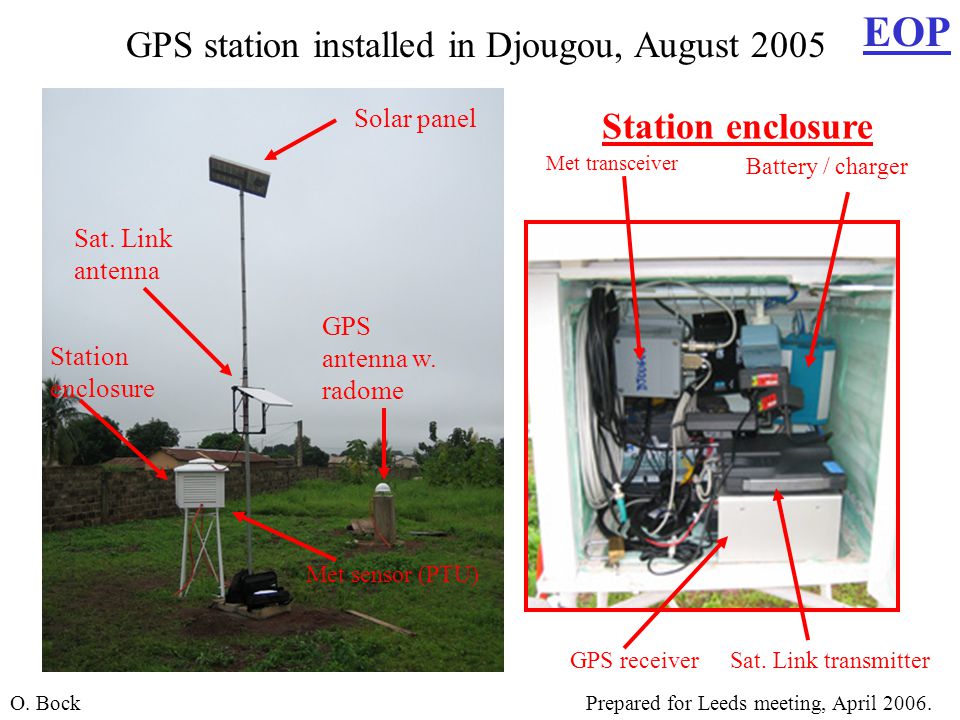 GPS station installed in Djougou, August 2005

EOP

Solar panel

Sat. Link antenna

Station enclosure

GPS antenna w. radome

Met sensor (PTU)

Station enclosure

Met transceiver

Battery / charger

GPS receiver

Sat. Link transmitter

O. Bock

Prepared for Leeds meeting, April 2006.